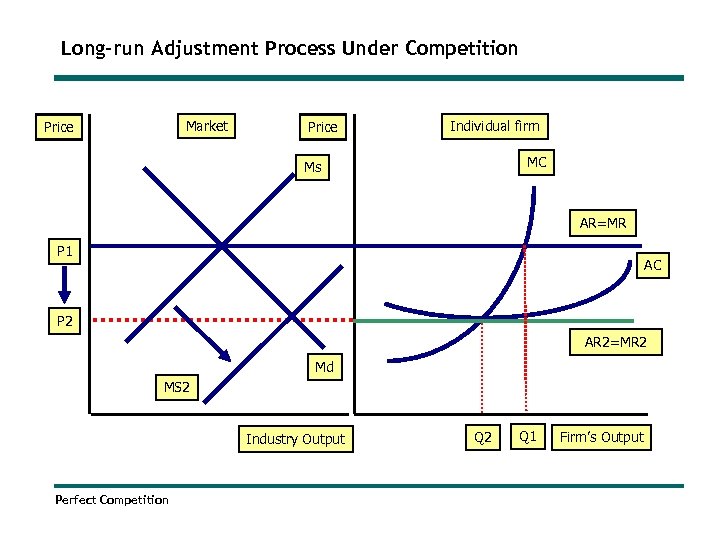 Long-run Adjustment Process Under Competition

Price

Market

Price

Individual firm

Ms

MC

AR=MR

P1

AC

P2

AR2=MR2

Md

MS2

Industry Output

Q2

Q1

Firm's Output

Perfect Competition